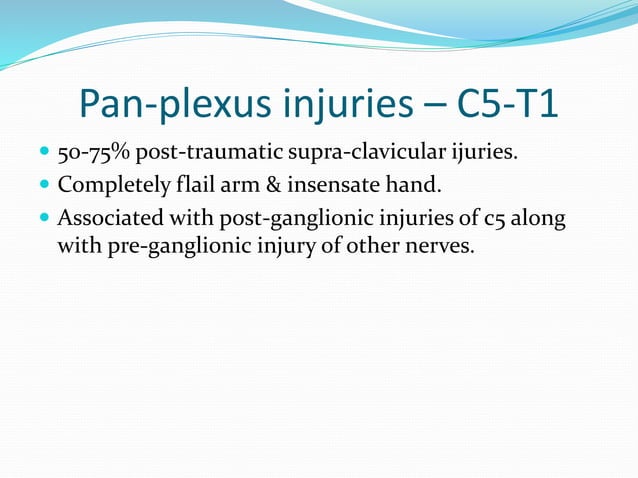 Pan-plexus injuries – C5-T1

- 50-75% post-traumatic supra-clavicular ijuries.
- Completely flail arm & insensate hand.
- Associated with post-ganglionic injuries of c5 along with pre-ganglionic injury of other nerves.